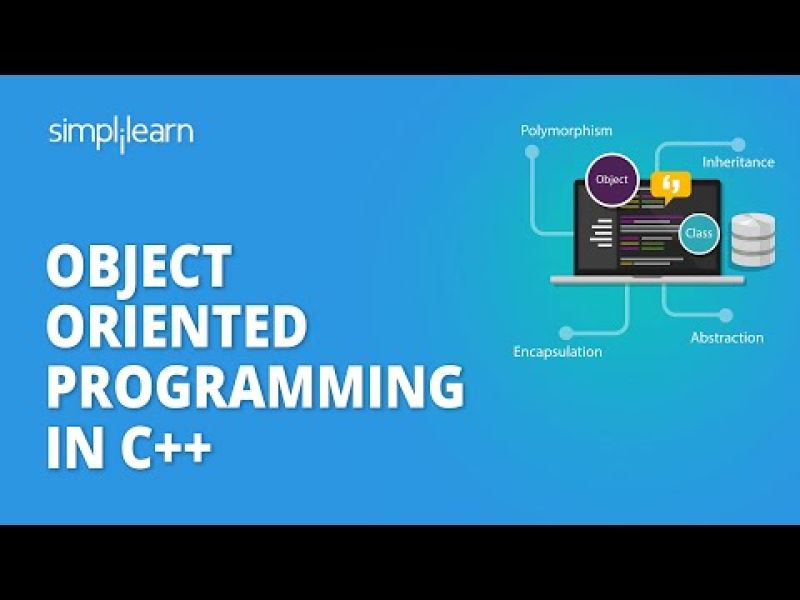 simplilearn

OBJECT ORIENTED PROGRAMMING IN C++

Polymorphism
Inheritance
Object
Class
Encapsulation
Abstraction